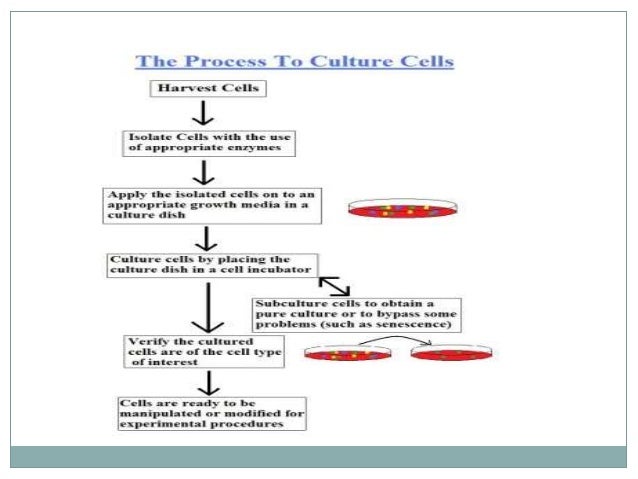 The Process To Culture Cells

Harvest Cells

Isolate Cells with the use of appropriate enzymes

Apply the isolated cells on to an appropriate growth media in a culture dish

Culture cells by placing the culture dish in a cell incubator

Subculture cells to obtain a pure culture or to bypass some problems (such as senescence)

Verify the cultured cells are of the cell type of interest

Cells are ready to be manipulated or modified for experimental procedures